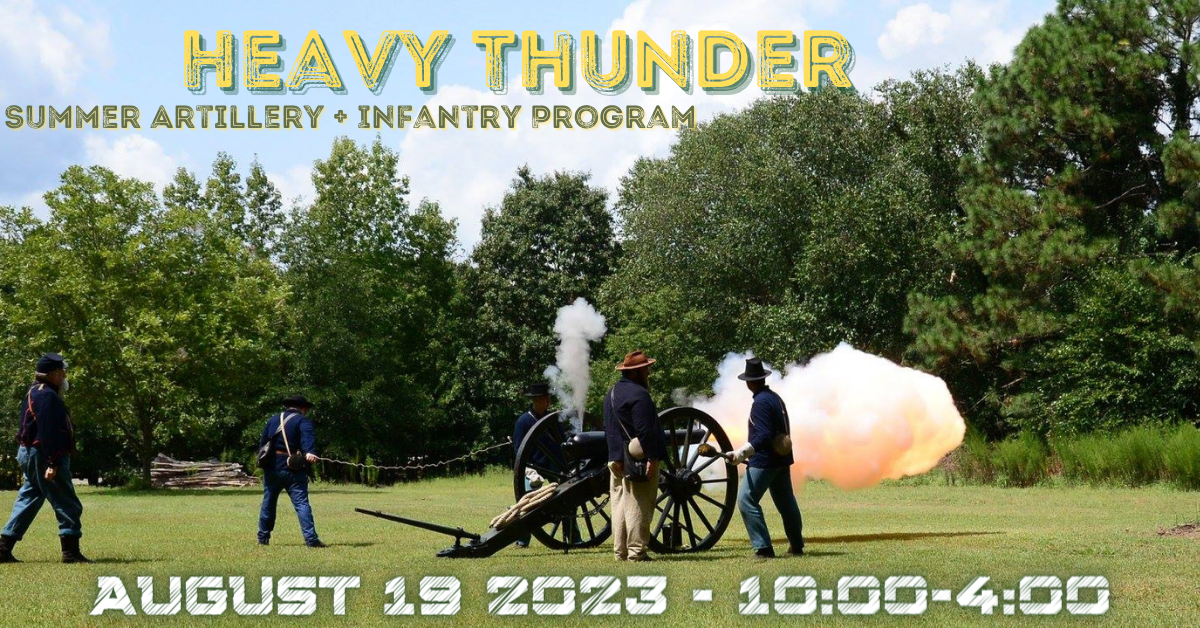 HEAVY THUNDER

SUMMER ARTILLERY + INFANTRY PROGRAM

AUGUST 19 2023 - 10:00-4:00